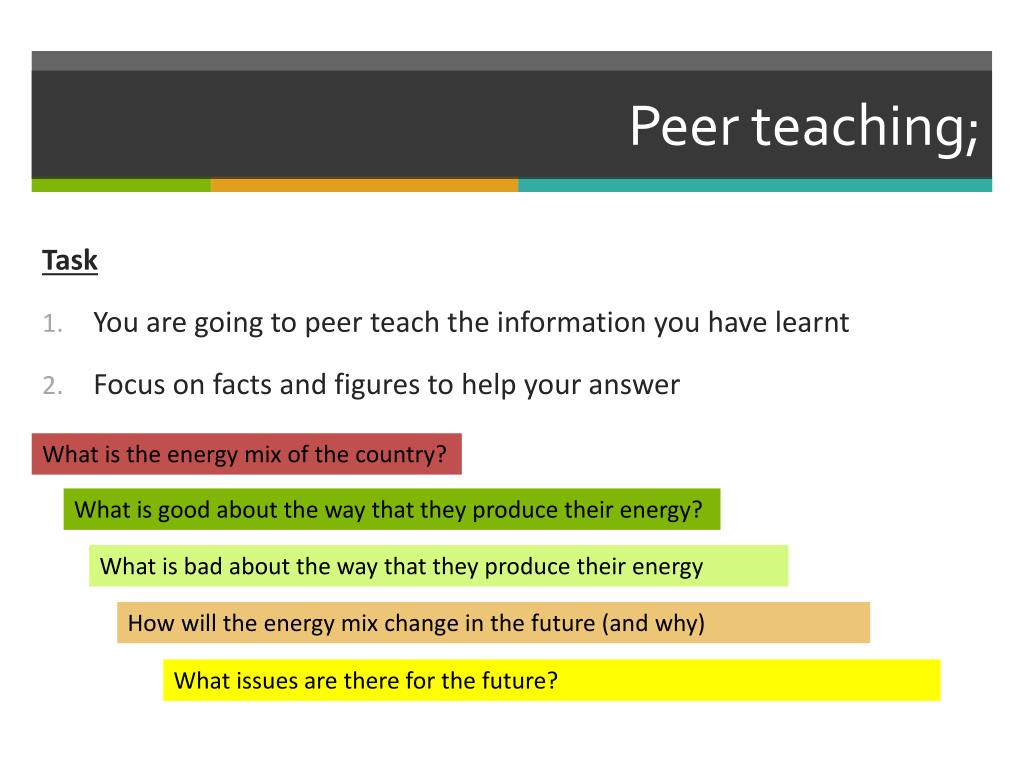 Peer teaching;

Task

1. You are going to peer teach the information you have learnt
2. Focus on facts and figures to help your answer

What is the energy mix of the country?

What is good about the way that they produce their energy?

What is bad about the way that they produce their energy

How will the energy mix change in the future (and why)

What issues are there for the future?